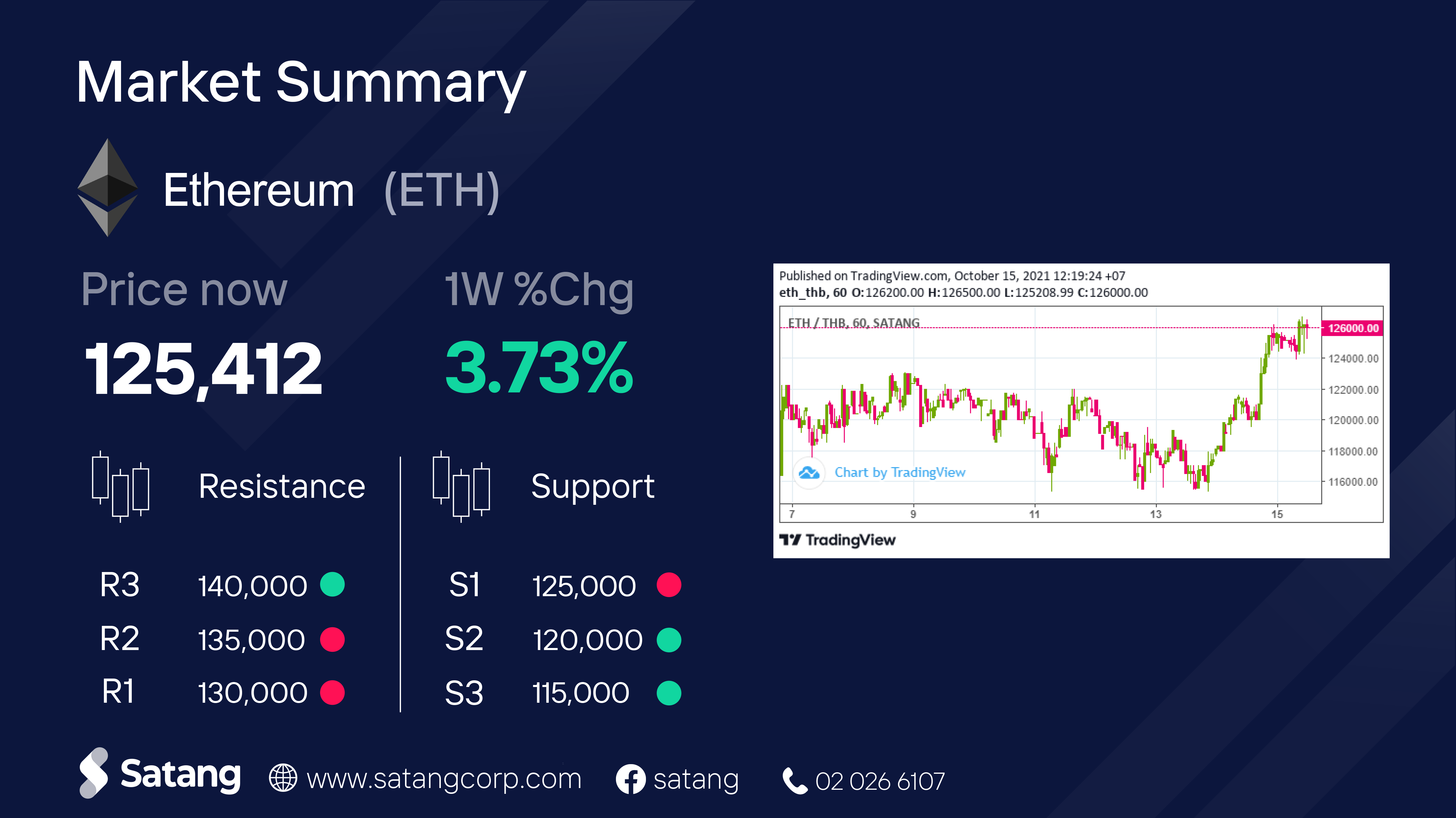 Market Summary

Ethereum (ETH)

Price now
125,412

1W %Chg
3.73%

Resistance

R3 140,000
R2 135,000
R1 130,000

Support

S1 125,000
S2 120,000
S3 115,000

Published on TradingView.com, October 15, 2021 12:19:24 +07
eth_thb, 60 O:126200.00 H:126500.00 L:125208.99 C:126000.00

ETH / THB, 60, SATANG

126000.00
124000.00
122000.00
120000.00
118000.00
116000.00

Chart by TradingView

7 9 11 13 15

TradingView

Satang www.satangcorp.com satang 02 026 6107